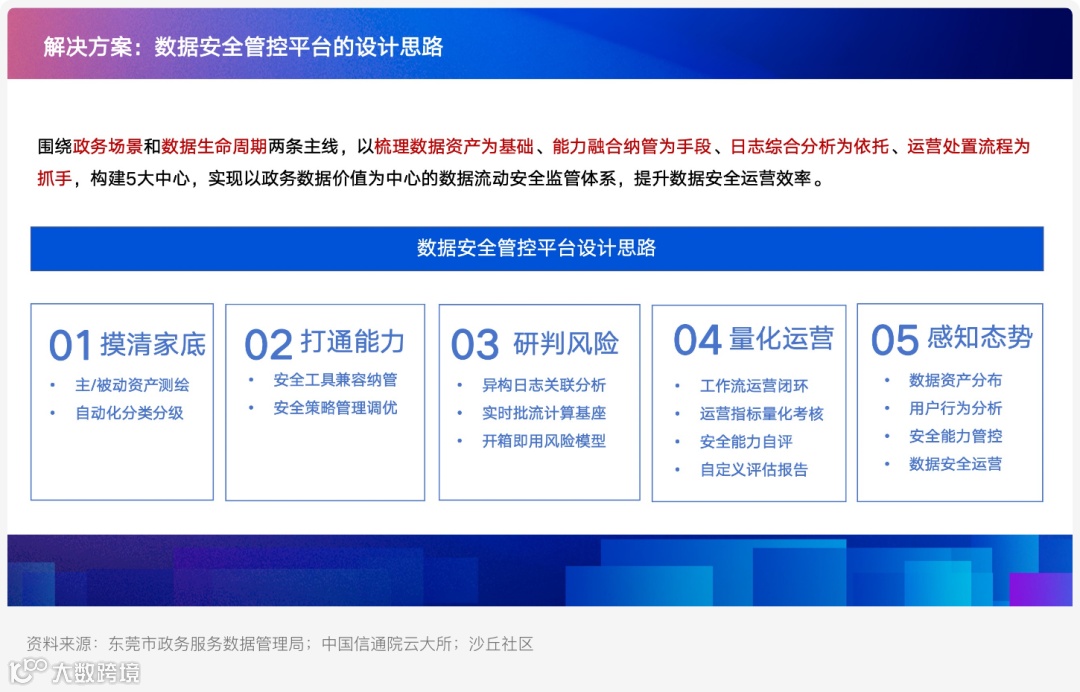 解决方案：数据安全管控平台的设计思路

围绕政务场景和数据生命周期两条主线，以梳理数据资产为基础、能力融合纳管为手段、日志综合分析为依托、运营处置流程为抓手，构建5大中心，实现以政务数据价值为中心的数据流动安全监管体系，提升数据安全运营效率。

数据安全管控平台设计思路

01 摸清家底
• 主/被动资产测绘
• 自动化分类分级

02 打通能力
• 安全工具兼容纳管
• 安全策略管理调优

03 研判风险
• 异构日志关联分析
• 实时批流计算基座
• 开箱即用风险模型

04 量化运营
• 工作流运营闭环
• 运营指标量化考核
• 安全能力自评
• 自定义评估报告

05 感知态势
• 数据资产分布
• 用户行为分析
• 安全能力管控
• 数据安全运营

资料来源：东莞市政务服务数据管理局；中国信通院云大所；沙丘社区

大数跨境